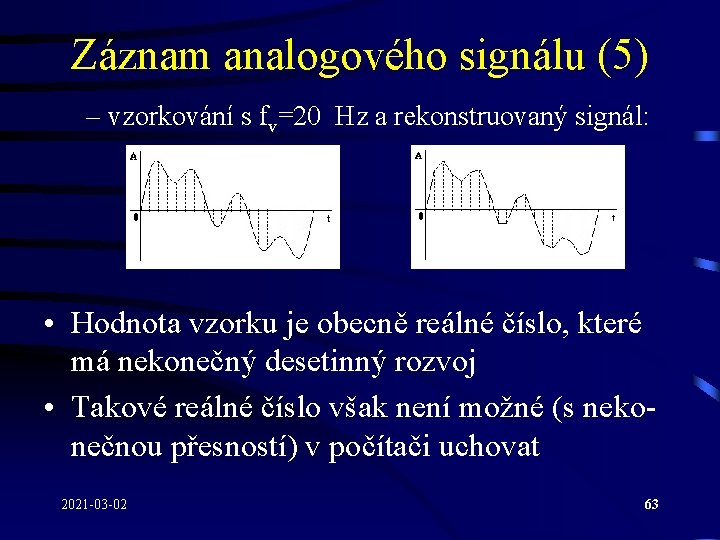 Záznam analogového signálu (5)

– vzorkování s $f_v$=20 Hz a rekonstruovaný signál:

A

0

t

A

0

t

• Hodnota vzorku je obecně reálné číslo, které má nekonečný desetinný rozvoj

• Takové reálné číslo však není možné (s nekonečnou přesností) v počítači uchovat

2021-03-02

63